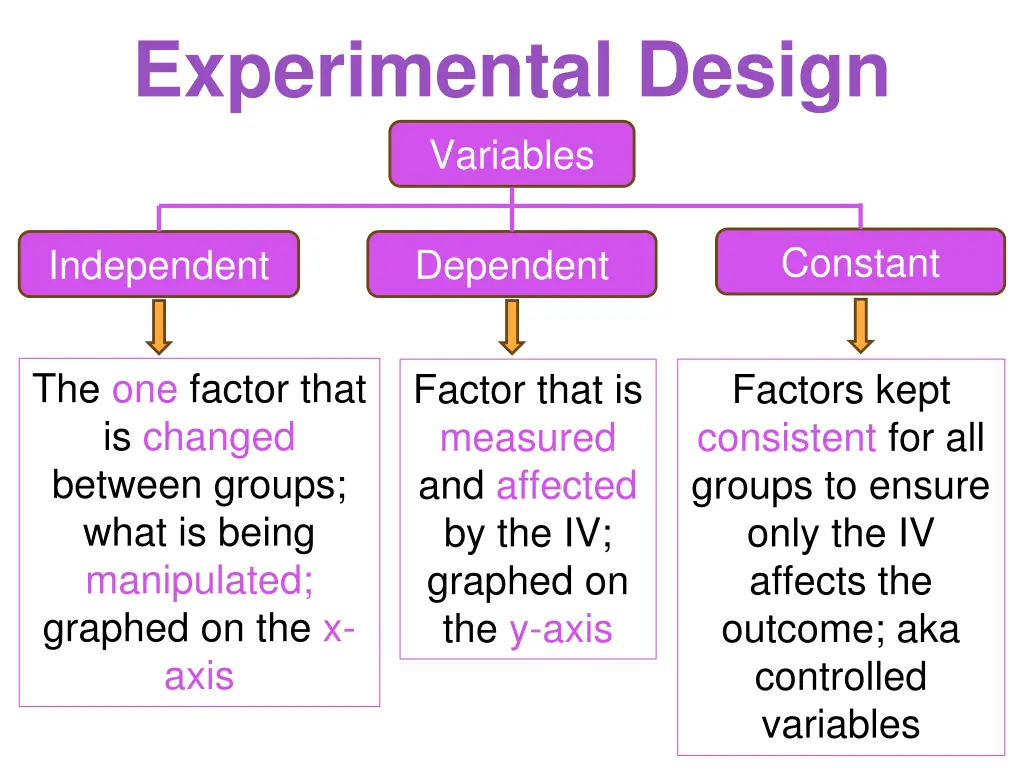 Experimental Design

Variables

Independent

Dependent

Constant

The one factor that is changed between groups; what is being manipulated; graphed on the x-axis

Factor that is measured and affected by the IV; graphed on the y-axis

Factors kept consistent for all groups to ensure only the IV affects the outcome; aka controlled variables